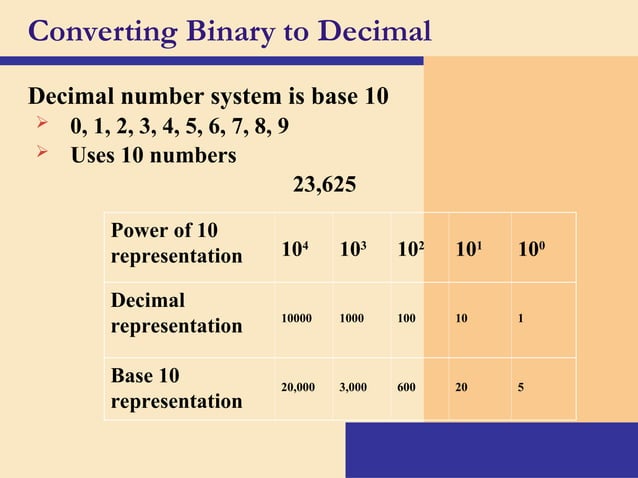 Converting Binary to Decimal

Decimal number system is base 10

➢ 0, 1, 2, 3, 4, 5, 6, 7, 8, 9
➢ Uses 10 numbers

23,625

| Power of 10 representation | $10^4$ | $10^3$ | $10^2$ | $10^1$ | $10^0$ |
|---|---|---|---|---|---|
| Decimal representation | 10000 | 1000 | 100 | 10 | 1 |
| Base 10 representation | 20,000 | 3,000 | 600 | 20 | 5 |